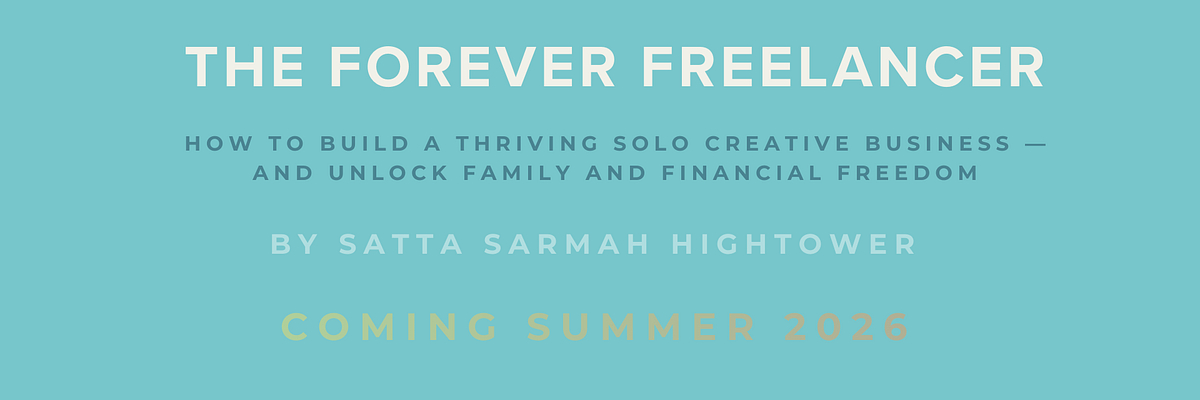 THE FOREVER FREELANCER

HOW TO BUILD A THRIVING SOLO CREATIVE BUSINESS — AND UNLOCK FAMILY AND FINANCIAL FREEDOM

BY SATTA SARMAH HIGHTOWER

COMING SUMMER 2026